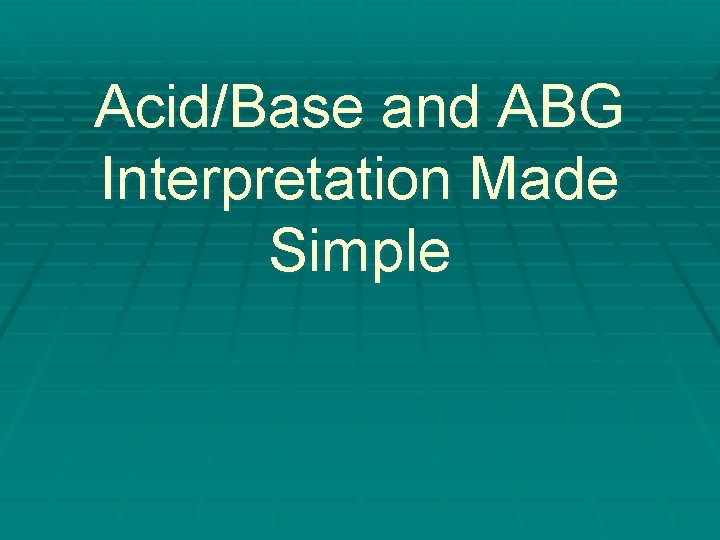 Acid/Base and ABG Interpretation Made Simple